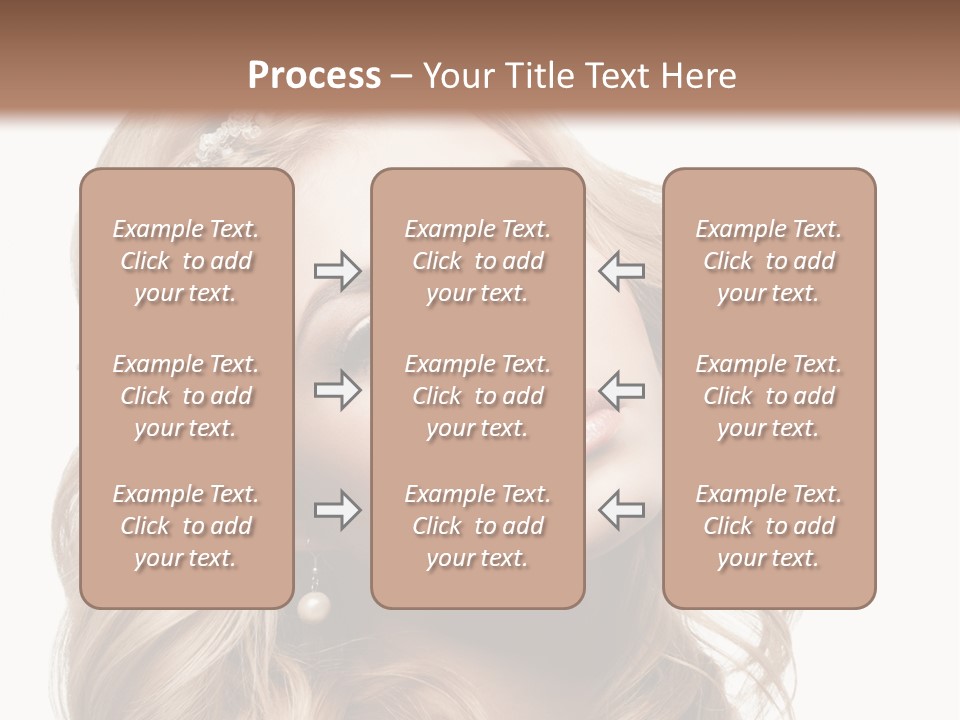 Process – Your Title Text Here

Example Text. Click to add your text.

Example Text. Click to add your text.

Example Text. Click to add your text.

Example Text. Click to add your text.

Example Text. Click to add your text.

Example Text. Click to add your text.

Example Text. Click to add your text.

Example Text. Click to add your text.

Example Text. Click to add your text.